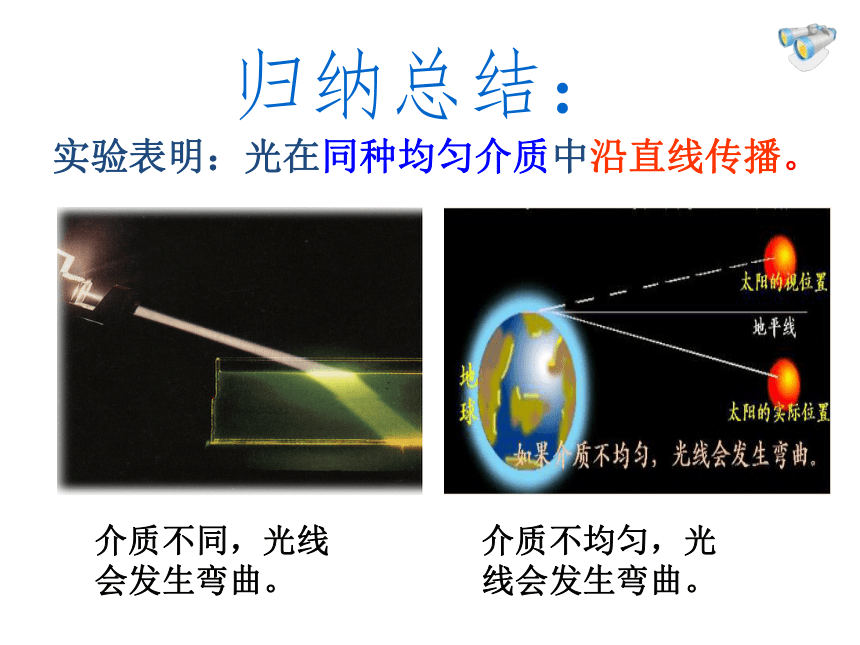 归纳总结：

实验表明：光在同种均匀介质中沿直线传播。

太阳的视位置

地平线

地球

太阳的实际位置

如果介质不均匀，光线会发生弯曲。

介质不同，光线会发生弯曲。

介质不均匀，光线会发生弯曲。